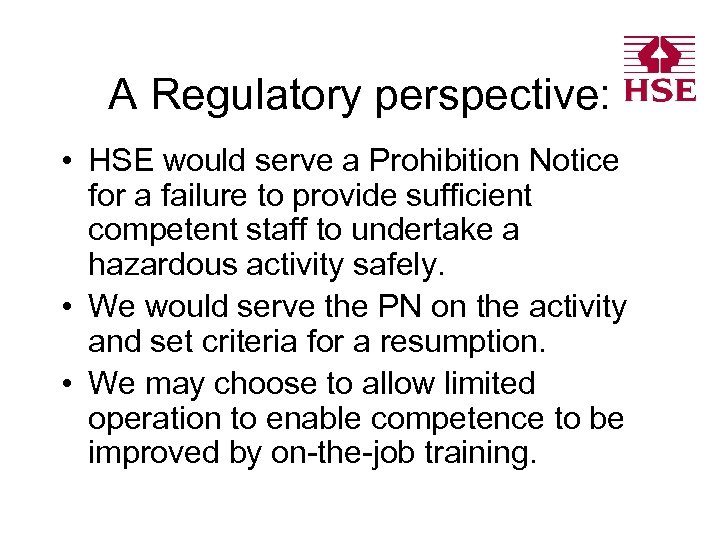 A Regulatory perspective:

HSE

• HSE would serve a Prohibition Notice for a failure to provide sufficient competent staff to undertake a hazardous activity safely.
• We would serve the PN on the activity and set criteria for a resumption.
• We may choose to allow limited operation to enable competence to be improved by on-the-job training.